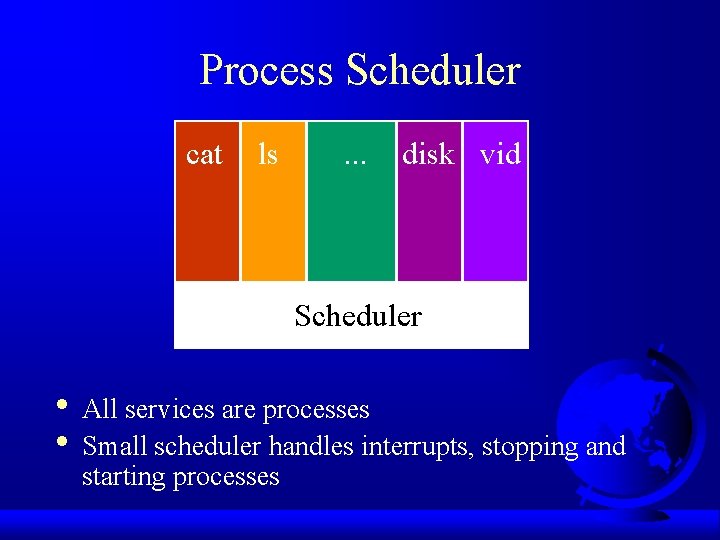 Process Scheduler

cat ls ... disk vid

Scheduler

• All services are processes
• Small scheduler handles interrupts, stopping and starting processes